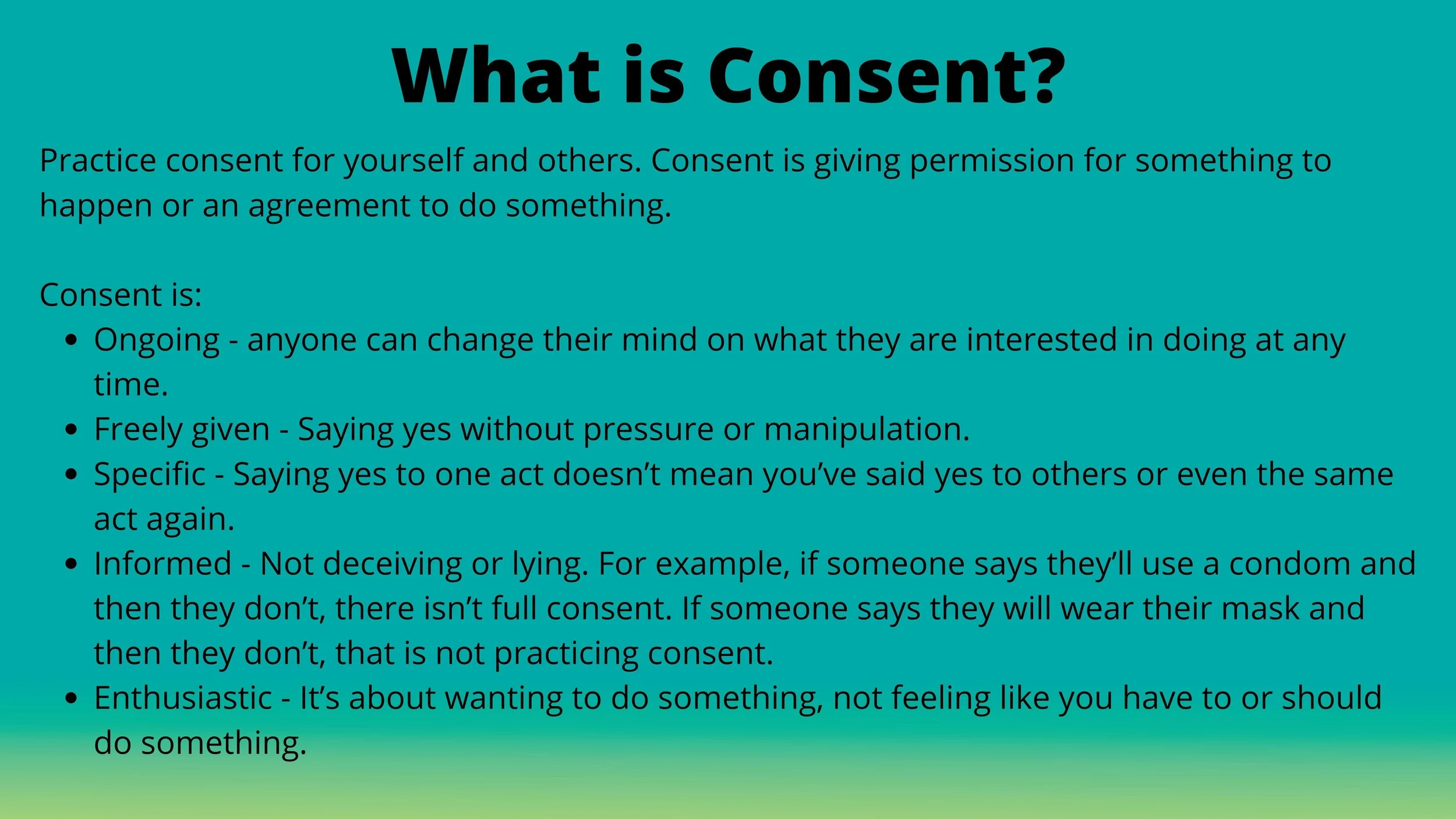 What is Consent?

Practice consent for yourself and others. Consent is giving permission for something to happen or an agreement to do something.

Consent is:
- Ongoing - anyone can change their mind on what they are interested in doing at any time.
- Freely given - Saying yes without pressure or manipulation.
- Specific - Saying yes to one act doesn’t mean you’ve said yes to others or even the same act again.
- Informed - Not deceiving or lying. For example, if someone says they’ll use a condom and then they don’t, there isn’t full consent. If someone says they will wear their mask and then they don’t, that is not practicing consent.
- Enthusiastic - It’s about wanting to do something, not feeling like you have to or should do something.